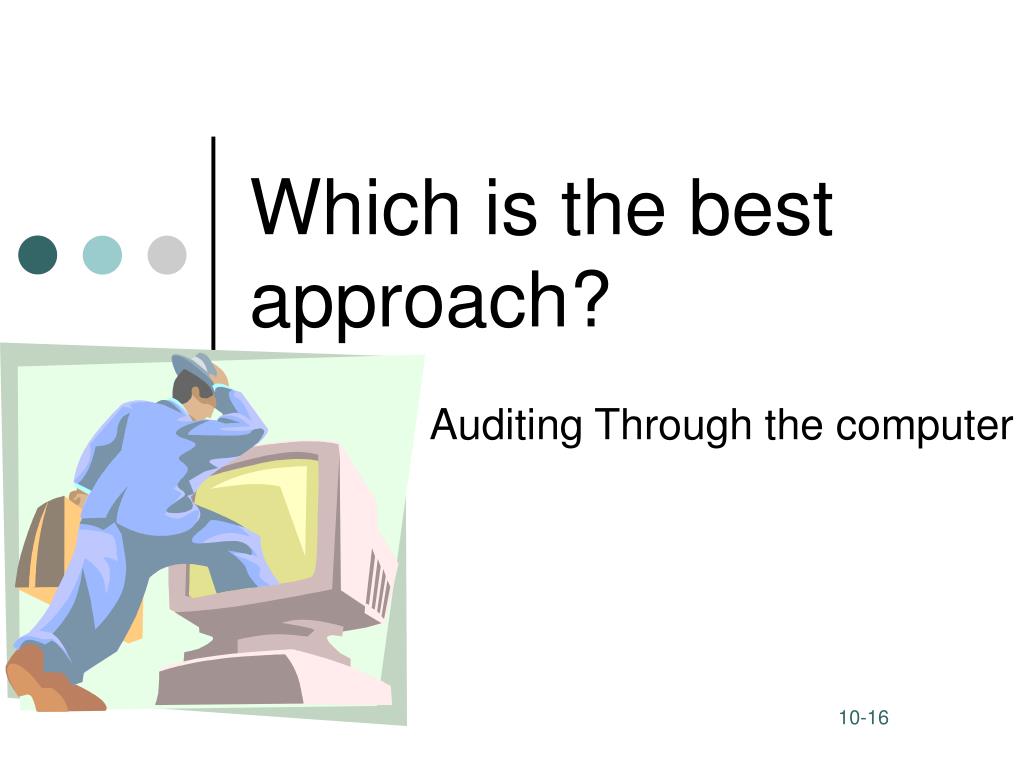 Which is the best approach?

Auditing Through the computer

10-16